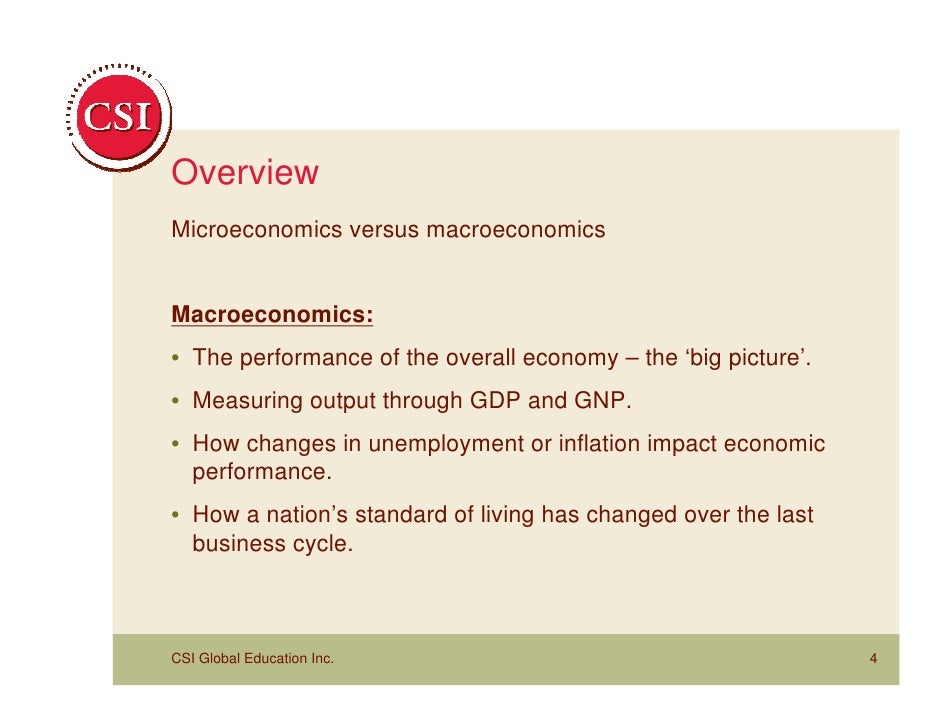 CSI

Overview

Microeconomics versus macroeconomics

Macroeconomics:

• The performance of the overall economy – the ‘big picture’.

• Measuring output through GDP and GNP.

• How changes in unemployment or inflation impact economic performance.

• How a nation’s standard of living has changed over the last business cycle.

CSI Global Education Inc.

4